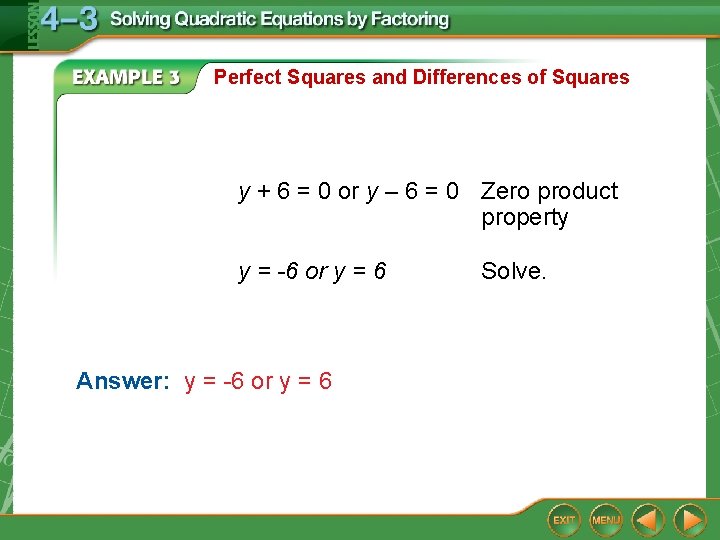 LESSON 4–3 Solving Quadratic Equations by Factoring

EXAMPLE 3 Perfect Squares and Differences of Squares

$y + 6 = 0$ or $y – 6 = 0$ Zero product property

$y = -6$ or $y = 6$ Solve.

Answer: $y = -6$ or $y = 6$

EXIT MENU